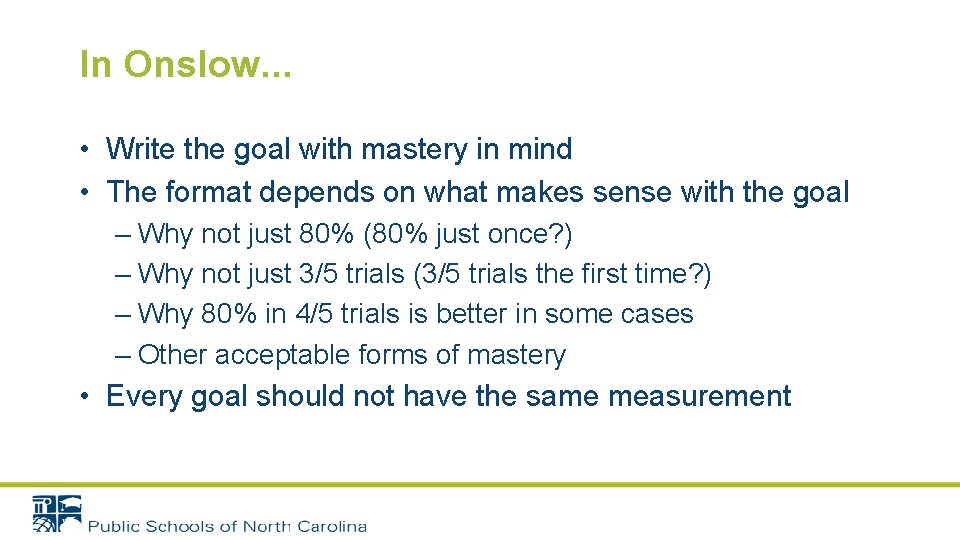 In Onslow…

• Write the goal with mastery in mind
• The format depends on what makes sense with the goal
– Why not just 80% (80% just once?)
– Why not just 3/5 trials (3/5 trials the first time?)
– Why 80% in 4/5 trials is better in some cases
– Other acceptable forms of mastery
• Every goal should not have the same measurement

Public Schools of North Carolina